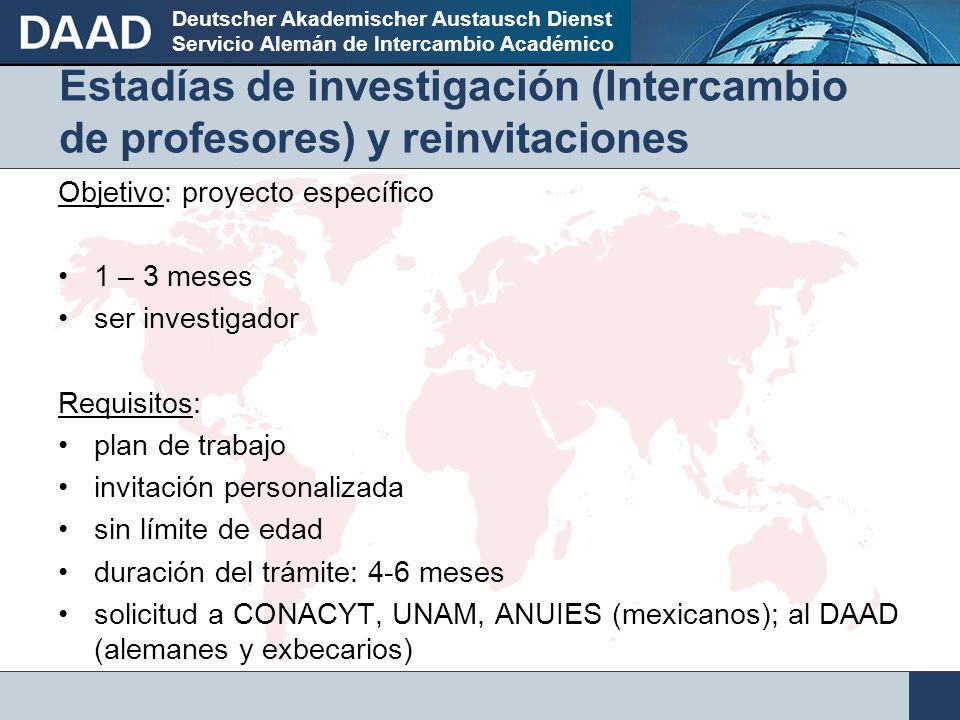 DAAD Deutscher Akademischer Austausch Dienst
Servicio Alemán de Intercambio Académico

Estadías de investigación (Intercambio de profesores) y reinvitaciones

Objetivo: proyecto específico

• 1 – 3 meses
• ser investigador

Requisitos:
• plan de trabajo
• invitación personalizada
• sin límite de edad
• duración del trámite: 4-6 meses
• solicitud a CONACYT, UNAM, ANUIES (mexicanos); al DAAD (alemanes y exbecarios)